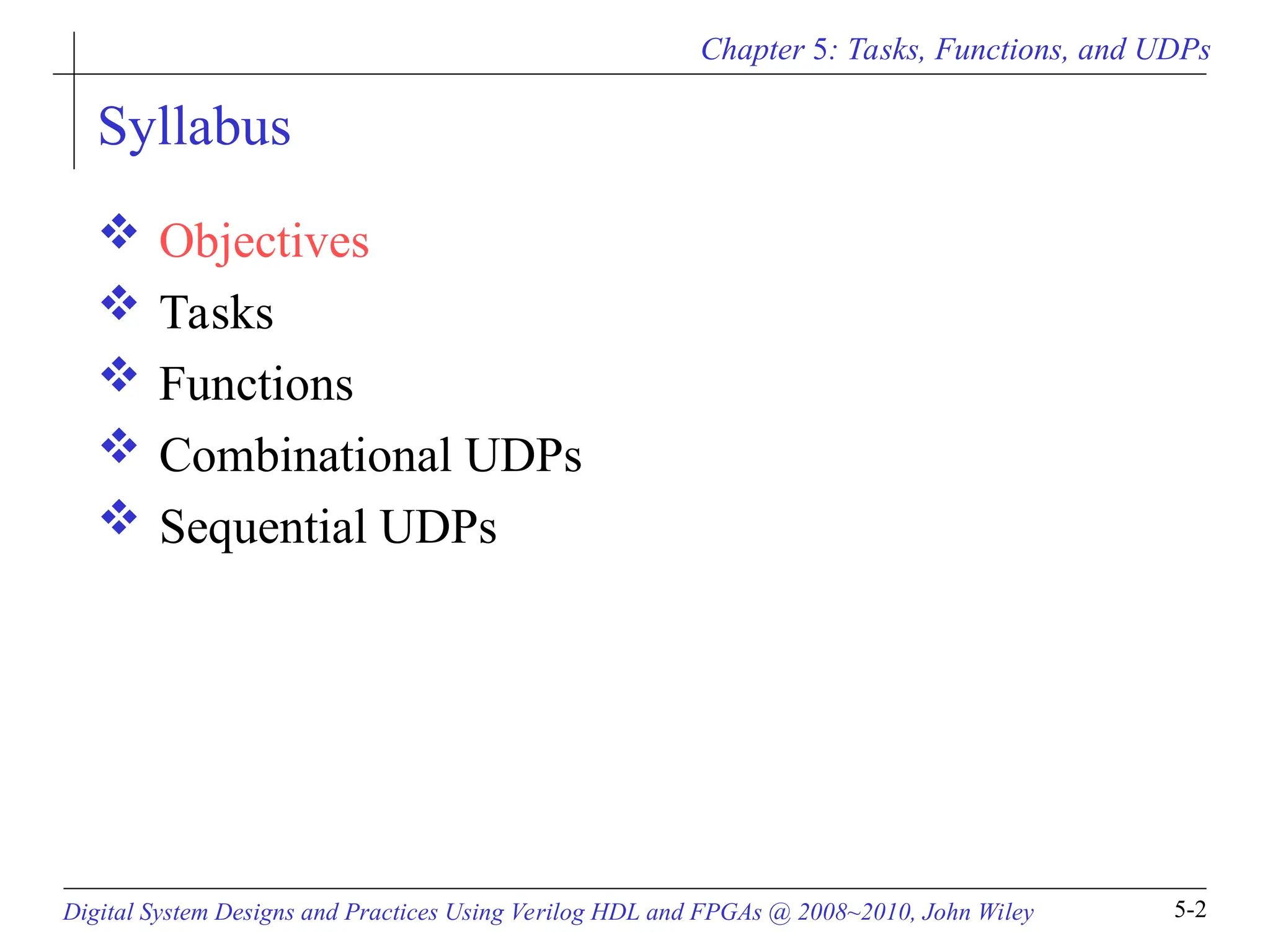 Chapter 5: Tasks, Functions, and UDPs

Syllabus

❖ Objectives
❖ Tasks
❖ Functions
❖ Combinational UDPs
❖ Sequential UDPs

Digital System Designs and Practices Using Verilog HDL and FPGAs @ 2008~2010, John Wiley

5-2